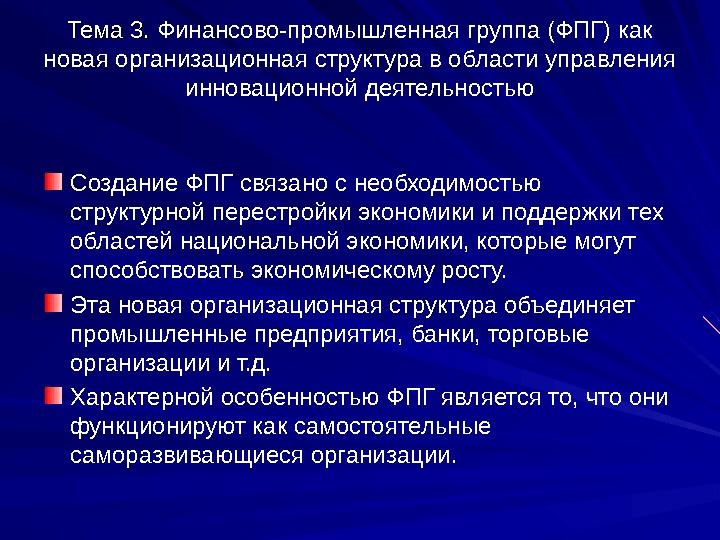 Тема 3. Финансово-промышленная группа (ФПГ) как новая организационная структура в области управления инновационной деятельностью

Создание ФПГ связано с необходимостью структурной перестройки экономики и поддержки тех областей национальной экономики, которые могут способствовать экономическому росту.

Эта новая организационная структура объединяет промышленные предприятия, банки, торговые организации и т.д.

Характерной особенностью ФПГ является то, что они функционируют как самостоятельные саморазвивающиеся организации.